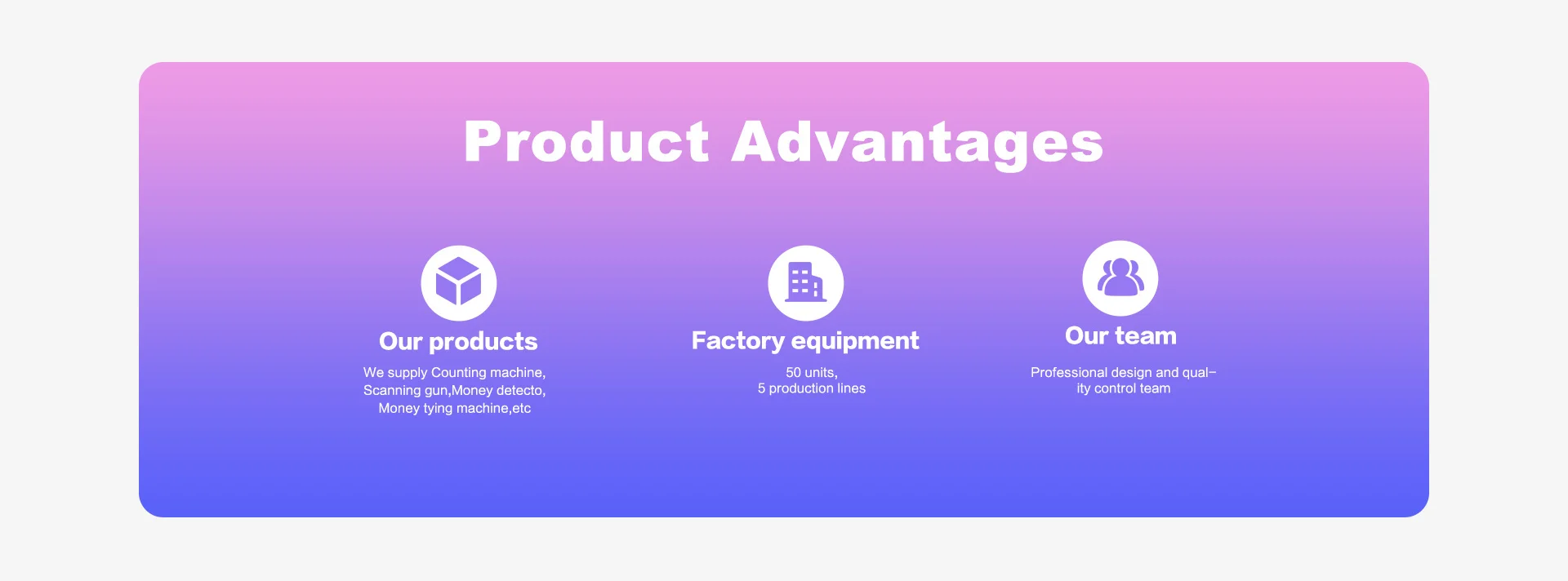 Product Advantages

Our products

We supply Counting machine, Scanning gun,Money detecto, Money tying machine,etc

Factory equipment

50 units,
5 production lines

Our team

Professional design and quality control team